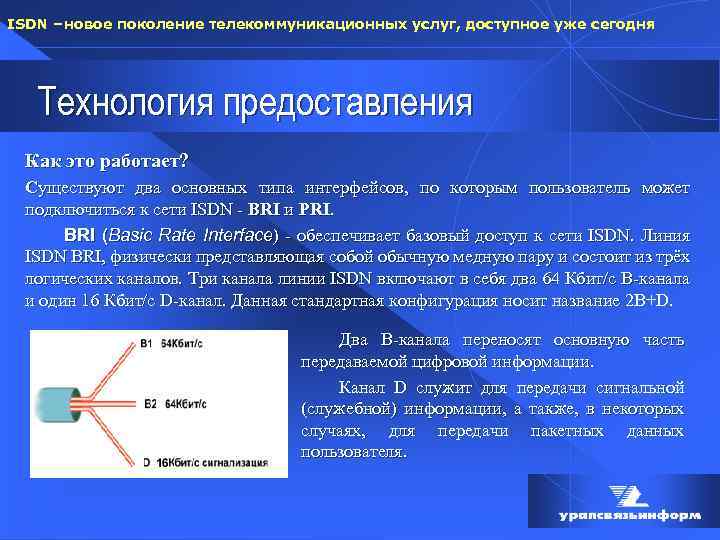 ISDN –новое поколение телекоммуникационных услуг, доступное уже сегодня

Технология предоставления

Как это работает?

Существуют два основных типа интерфейсов, по которым пользователь может подключиться к сети ISDN - BRI и PRI.

BRI (Basic Rate Interface) - обеспечивает базовый доступ к сети ISDN. Линия ISDN BRI, физически представляющая собой обычную медную пару и состоит из трёх логических каналов. Три канала линии ISDN включают в себя два 64 Кбит/с B-канала и один 16 Кбит/с D-канал. Данная стандартная конфигурация носит название 2B+D.

B1 64Кбит/с

B2 64Кбит/с

D 16Кбит/с сигнализация

Два B-канала переносят основную часть передаваемой цифровой информации.

Канал D служит для передачи сигнальной (служебной) информации, а также, в некоторых случаях, для передачи пакетных данных пользователя.

уралсвязьинформ